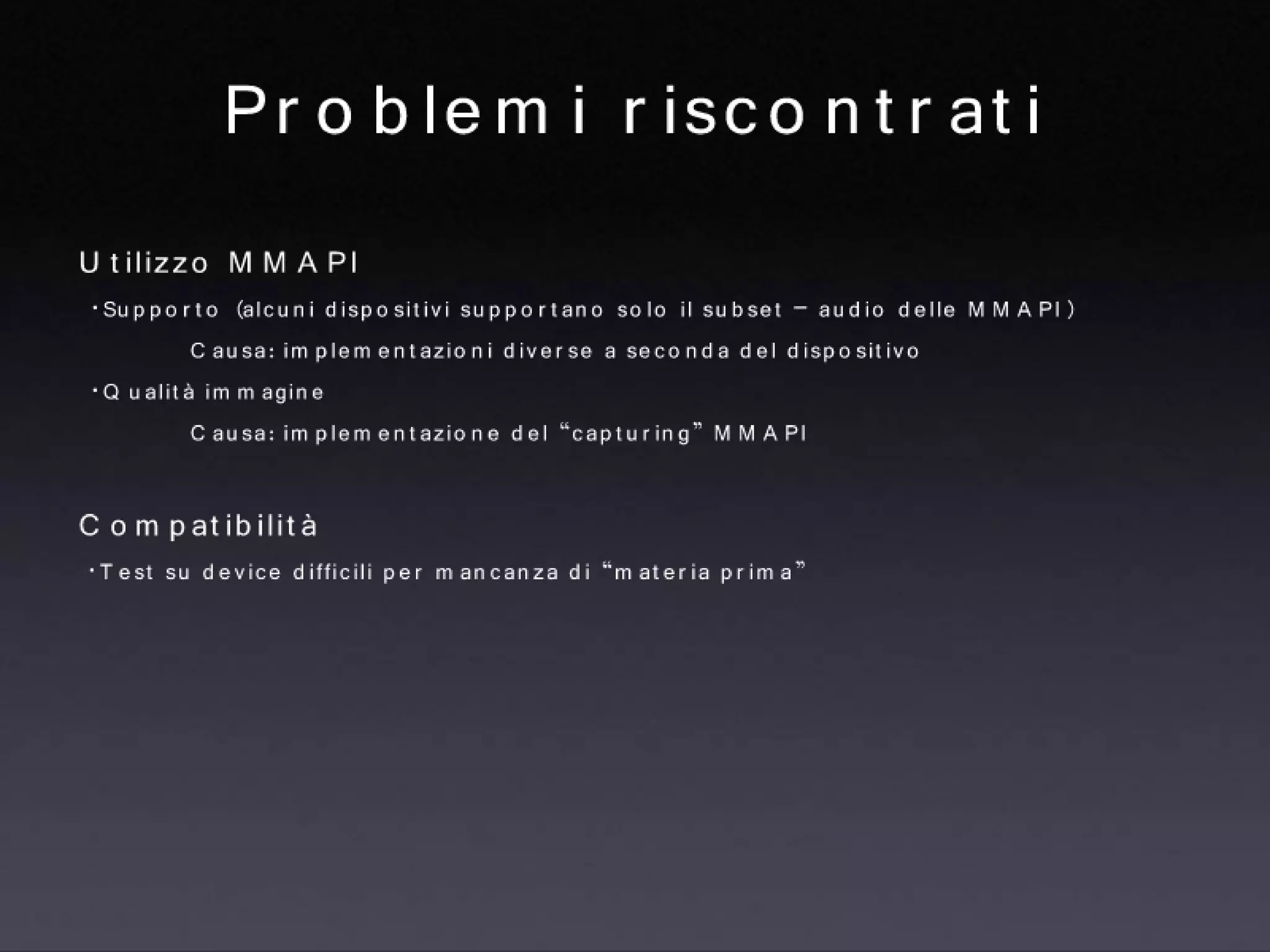 Problemi riscontrati

Utilizzo MMAPI

•Supporto (alcuni dispositivi supportano solo il subset – audio delle MMAPI)

Causa: implementazioni diverse a seconda del dispositivo

•Qualità immagine

Causa: implementazione del “capturing” MMAPI

Compatibilità

•Test su device difficili per mancanza di “materia prima”